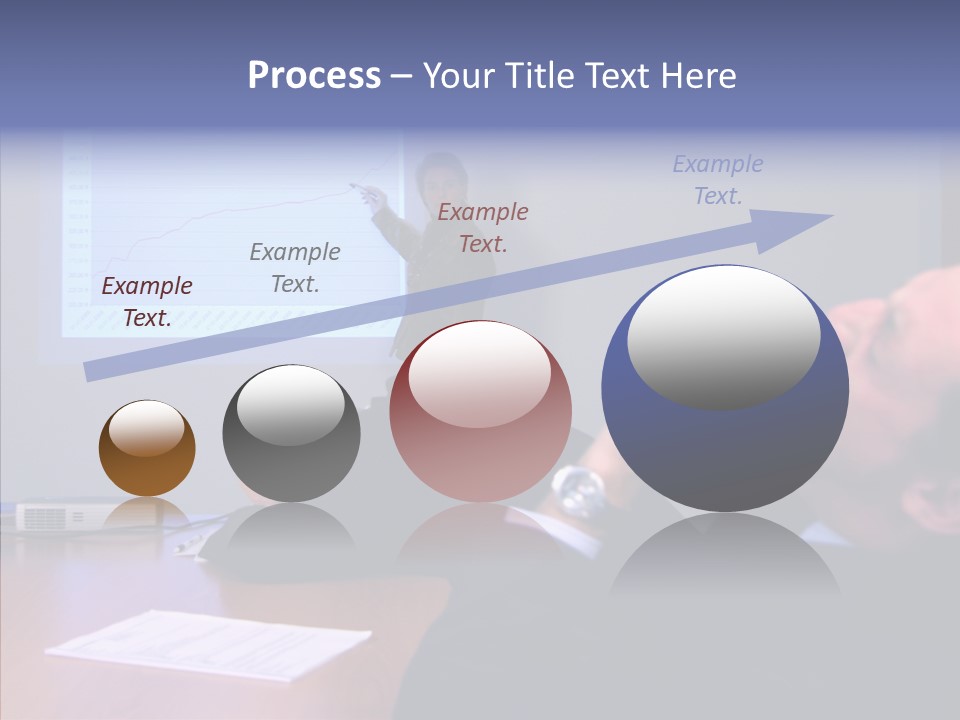 Process – Your Title Text Here

Example Text.

Example Text.

Example Text.

Example Text.